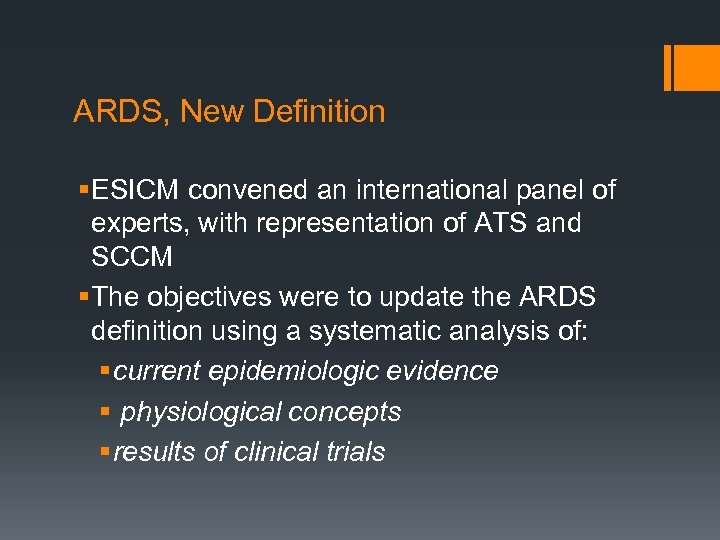 ARDS, New Definition

▪ESICM convened an international panel of experts, with representation of ATS and SCCM

▪The objectives were to update the ARDS definition using a systematic analysis of:

▪current epidemiologic evidence

▪ physiological concepts

▪results of clinical trials